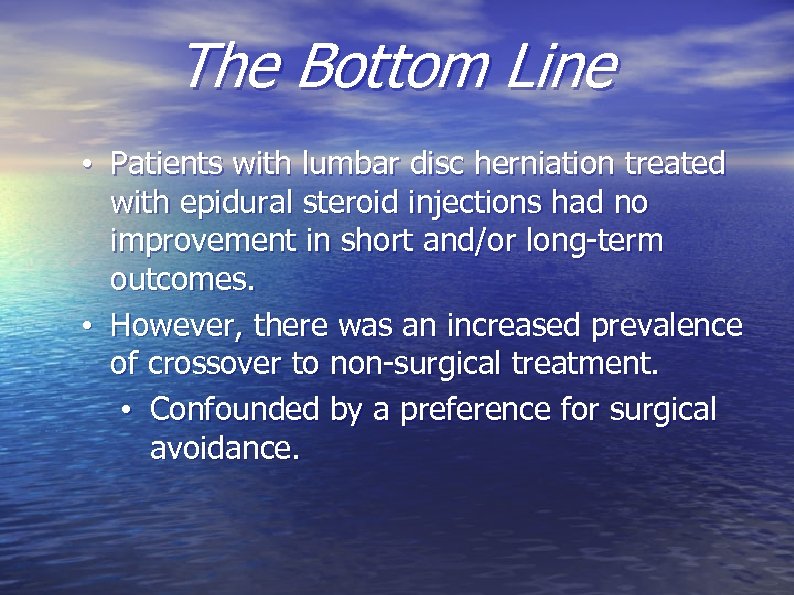 The Bottom Line

• Patients with lumbar disc herniation treated with epidural steroid injections had no improvement in short and/or long-term outcomes.
• However, there was an increased prevalence of crossover to non-surgical treatment.
  • Confounded by a preference for surgical avoidance.